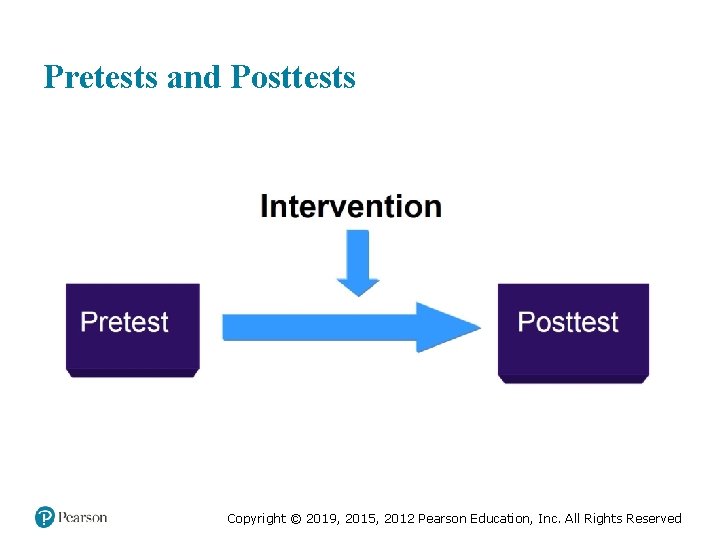 Pretests and Posttests

Intervention

Pretest

Posttest

Pearson

Copyright © 2019, 2015, 2012 Pearson Education, Inc. All Rights Reserved